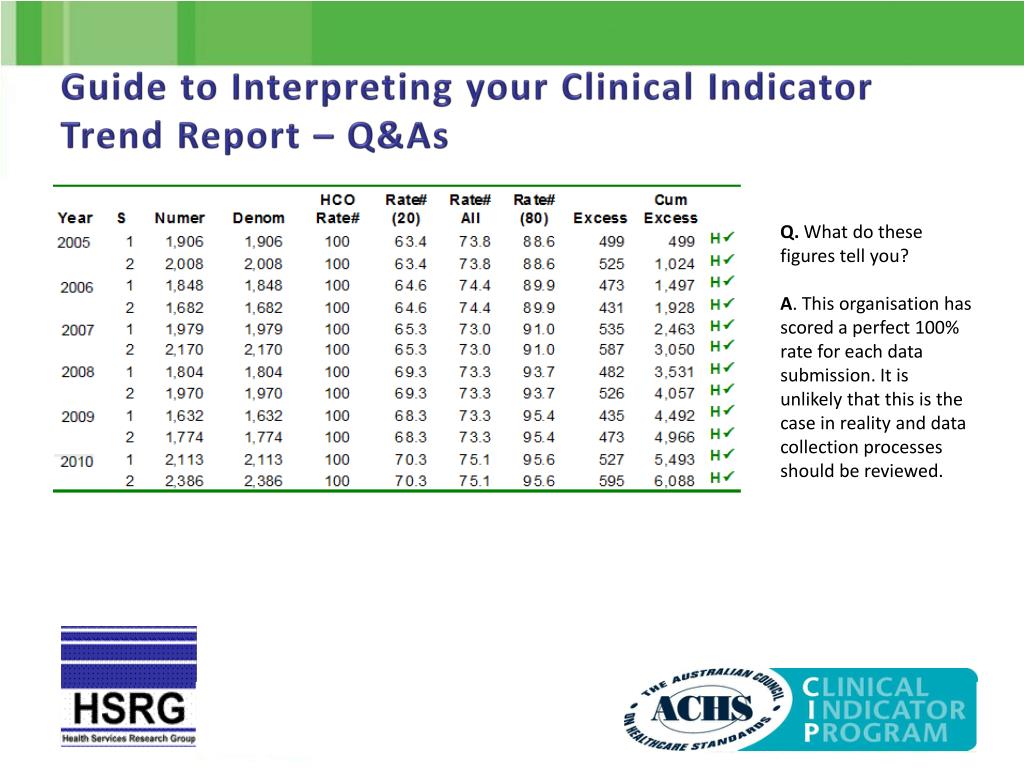 Guide to Interpreting your Clinical Indicator Trend Report – Q&As

| Year | S | Numer | Denom | HCO Rate# | Rate# (20) | Rate# All | Rate# (80) | Excess | Cum Excess | |
|---|---|---|---|---|---|---|---|---|---|---|
| 2005 | 1 | 1,906 | 1,906 | 100 | 63.4 | 73.8 | 88.6 | 499 | 499 | H✔ |
| | 2 | 2,008 | 2,008 | 100 | 63.4 | 73.8 | 88.6 | 525 | 1,024 | H✔ |
| 2006 | 1 | 1,848 | 1,848 | 100 | 64.6 | 74.4 | 89.9 | 473 | 1,497 | H✔ |
| | 2 | 1,682 | 1,682 | 100 | 64.6 | 74.4 | 89.9 | 431 | 1,928 | H✔ |
| 2007 | 1 | 1,979 | 1,979 | 100 | 65.3 | 73.0 | 91.0 | 535 | 2,463 | H✔ |
| | 2 | 2,170 | 2,170 | 100 | 65.3 | 73.0 | 91.0 | 587 | 3,050 | H✔ |
| 2008 | 1 | 1,804 | 1,804 | 100 | 69.3 | 73.3 | 93.7 | 482 | 3,531 | H✔ |
| | 2 | 1,970 | 1,970 | 100 | 69.3 | 73.3 | 93.7 | 526 | 4,057 | H✔ |
| 2009 | 1 | 1,632 | 1,632 | 100 | 68.3 | 73.3 | 95.4 | 435 | 4,492 | H✔ |
| | 2 | 1,774 | 1,774 | 100 | 68.3 | 73.3 | 95.4 | 473 | 4,966 | H✔ |
| 2010 | 1 | 2,113 | 2,113 | 100 | 70.3 | 75.1 | 95.6 | 527 | 5,493 | H✔ |
| | 2 | 2,386 | 2,386 | 100 | 70.3 | 75.1 | 95.6 | 595 | 6,088 | H✔ |

Q. What do these figures tell you?

A. This organisation has scored a perfect 100% rate for each data submission. It is unlikely that this is the case in reality and data collection processes should be reviewed.

HSRG
Health Services Research Group

THE AUSTRALIAN COUNCIL ON HEALTHCARE STANDARDS
ACHS

CLINICAL INDICATOR PROGRAM